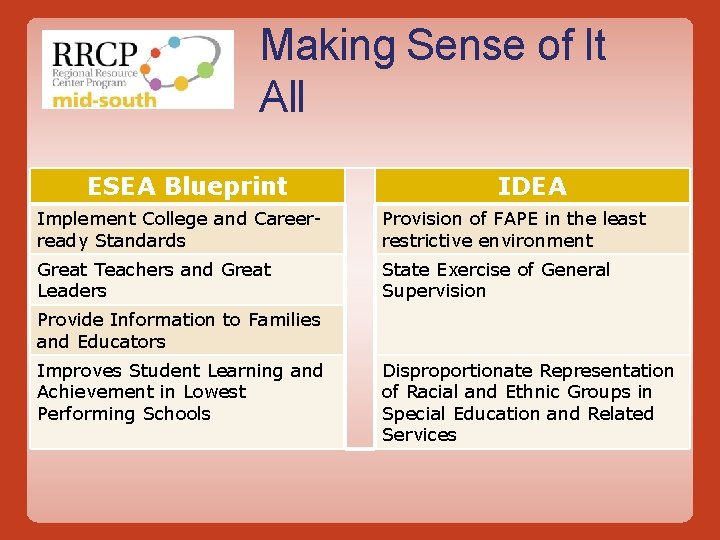 RRCP
Regional Resource Center Program
mid-south

Making Sense of It All

| ESEA Blueprint | IDEA |
|---|---|
| Implement College and Career-ready Standards | Provision of FAPE in the least restrictive environment |
| Great Teachers and Great Leaders | State Exercise of General Supervision |
| Provide Information to Families and Educators | |
| Improves Student Learning and Achievement in Lowest Performing Schools | Disproportionate Representation of Racial and Ethnic Groups in Special Education and Related Services |